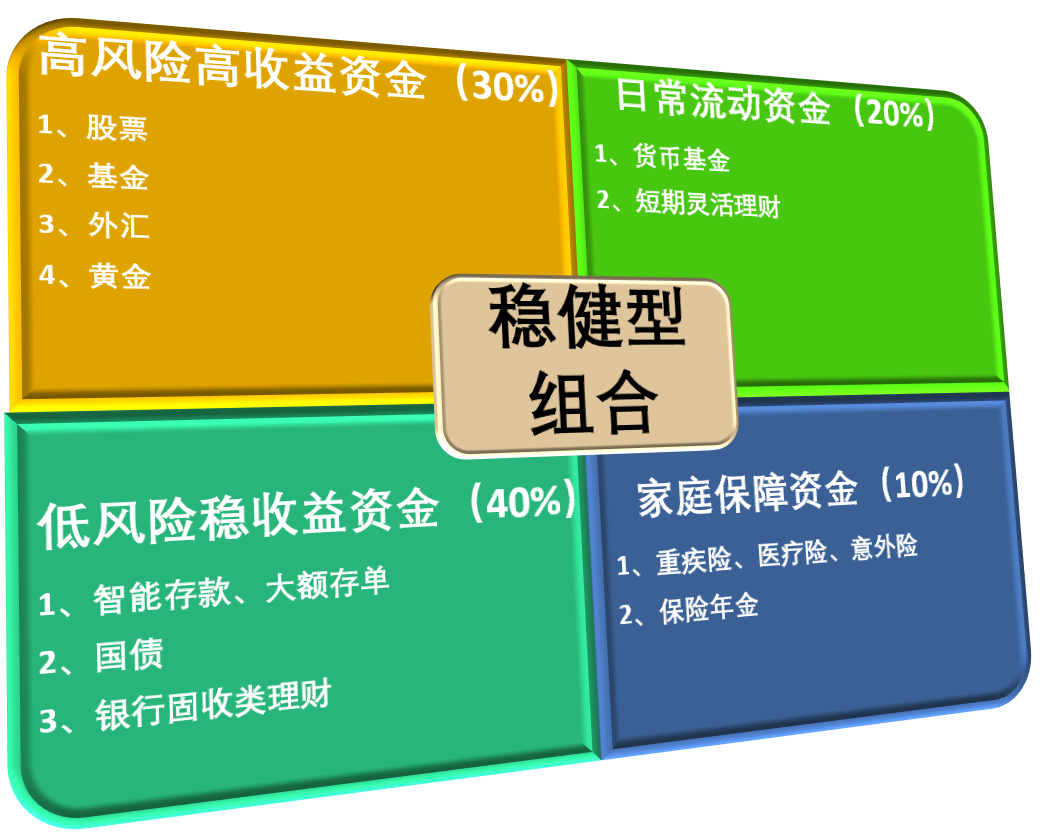 高风险高收益资金（30%）

1、股票

2、基金

3、外汇

4、黄金

日常流动资金（20%）

1、货币基金

2、短期灵活理财

稳健型组合

低风险稳收益资金（40%）

1、智能存款、大额存单

2、国债

3、银行固收类理财

家庭保障资金（10%）

1、重疾险、医疗险、意外险

2、保险年金